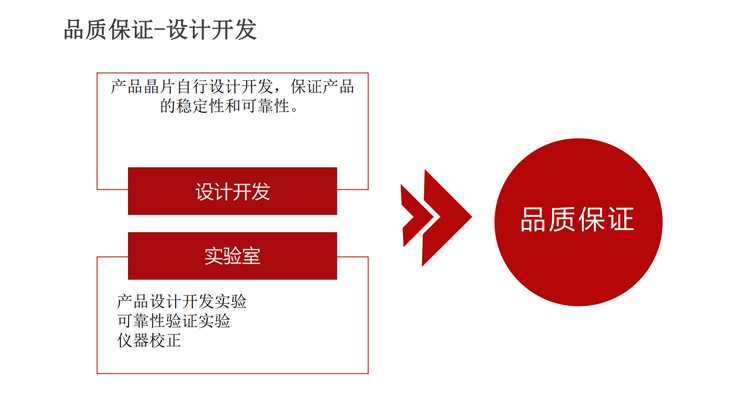 品质保证-设计开发

产品晶片自行设计开发，保证产品的稳定性和可靠性。

设计开发

实验室

产品设计开发实验
可靠性验证实验
仪器校正

品质保证